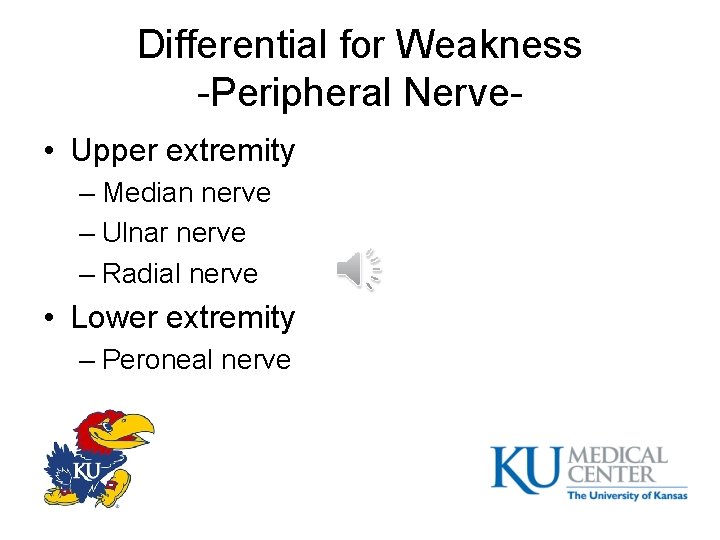 Differential for Weakness
-Peripheral Nerve-

• Upper extremity
– Median nerve
– Ulnar nerve
– Radial nerve
• Lower extremity
– Peroneal nerve

KU

KU MEDICAL CENTER
The University of Kansas